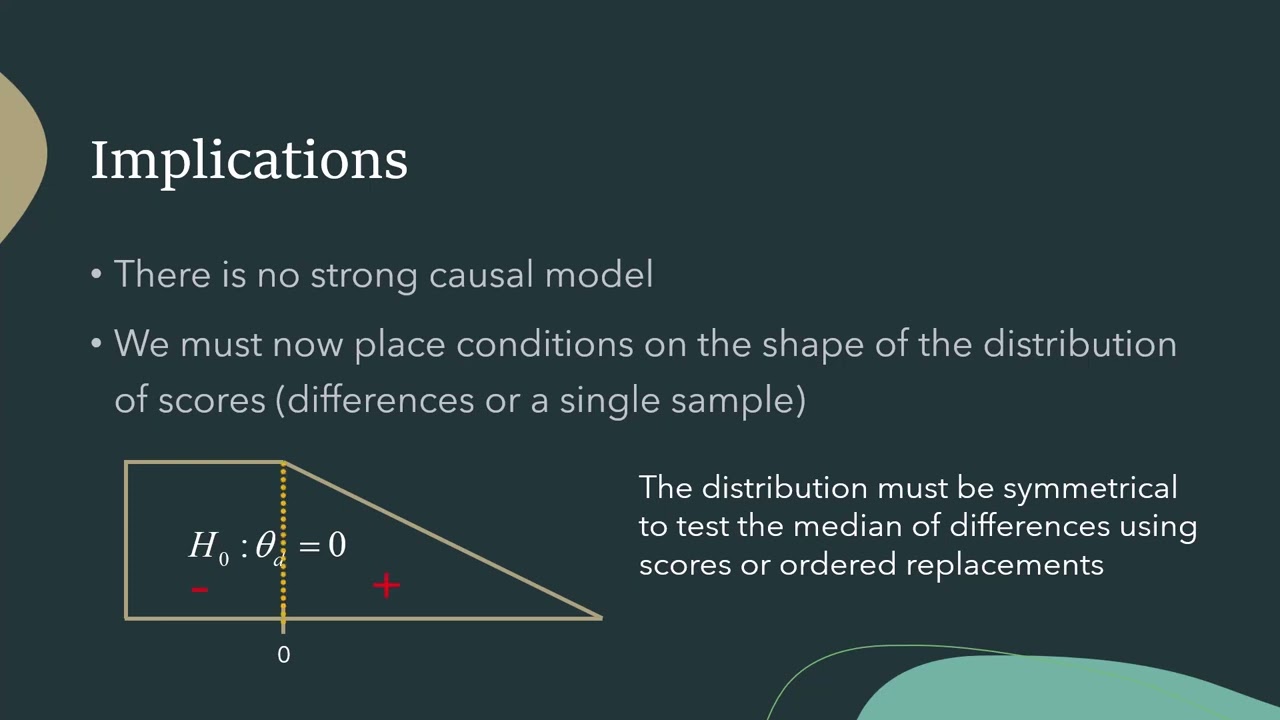 Implications

• There is no strong causal model

• We must now place conditions on the shape of the distribution of scores (differences or a single sample)

$H_0 : \theta_d = 0$

−

+

0

The distribution must be symmetrical to test the median of differences using scores or ordered replacements